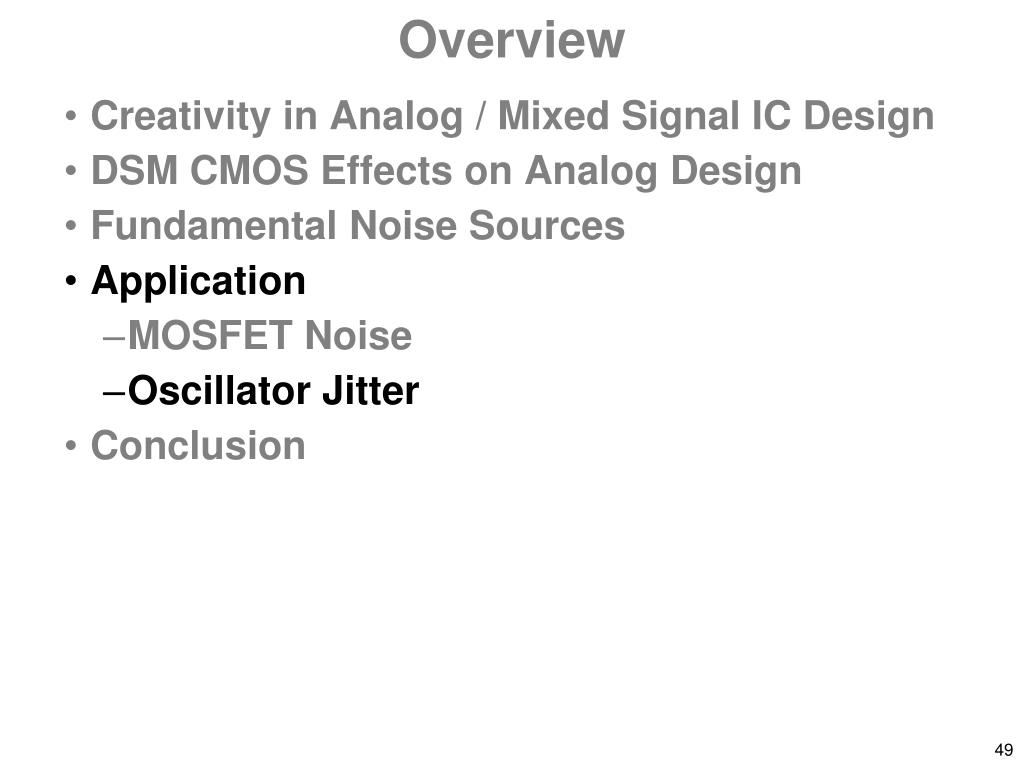 Overview

• Creativity in Analog / Mixed Signal IC Design
• DSM CMOS Effects on Analog Design
• Fundamental Noise Sources
• Application
–MOSFET Noise
–Oscillator Jitter
• Conclusion

49